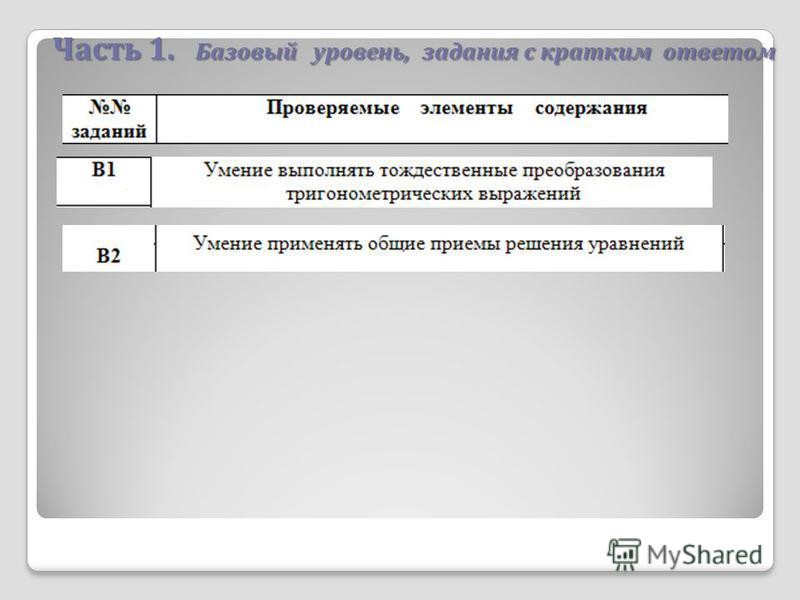 Часть 1. Базовый уровень, задания с кратким ответом

| №№ заданий | Проверяемые элементы содержания |
|---|---|
| В1 | Умение выполнять тождественные преобразования тригонометрических выражений |
| В2 | Умение применять общие приемы решения уравнений |

MyShared